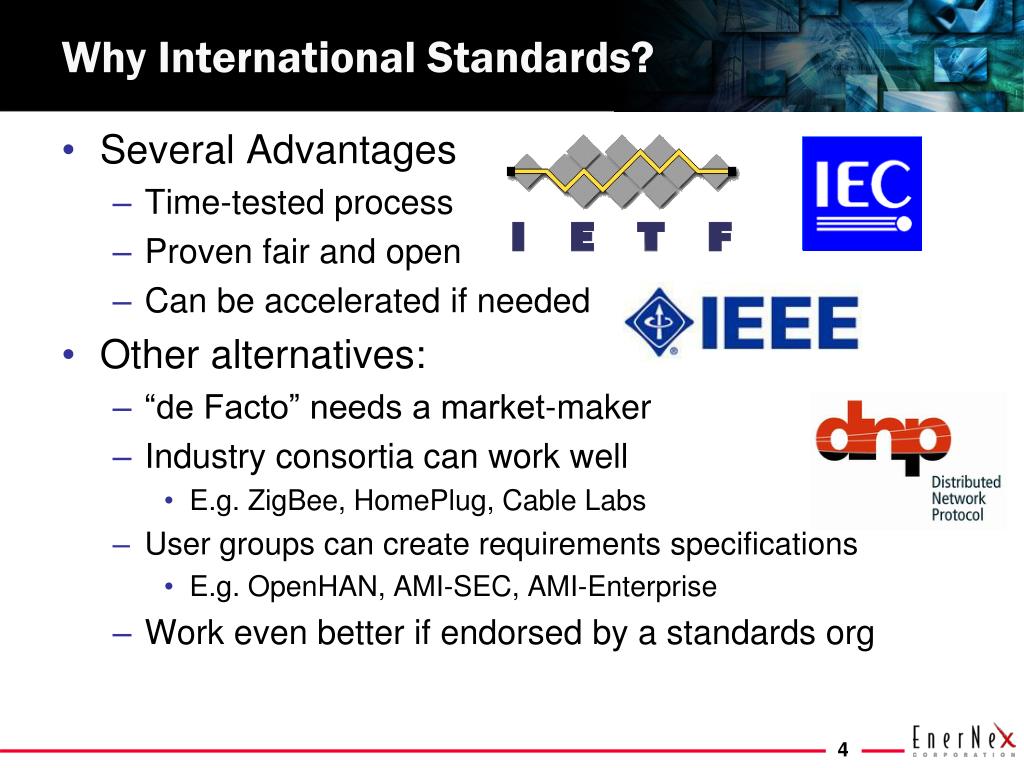 Why International Standards?

• Several Advantages
– Time-tested process
– Proven fair and open
– Can be accelerated if needed
• Other alternatives:
– “de Facto” needs a market-maker
– Industry consortia can work well
• E.g. ZigBee, HomePlug, Cable Labs
– User groups can create requirements specifications
• E.g. OpenHAN, AMI-SEC, AMI-Enterprise
– Work even better if endorsed by a standards org

I E T F

IEC

IEEE

dnp
Distributed Network Protocol

4

EnerNex
CORPORATION